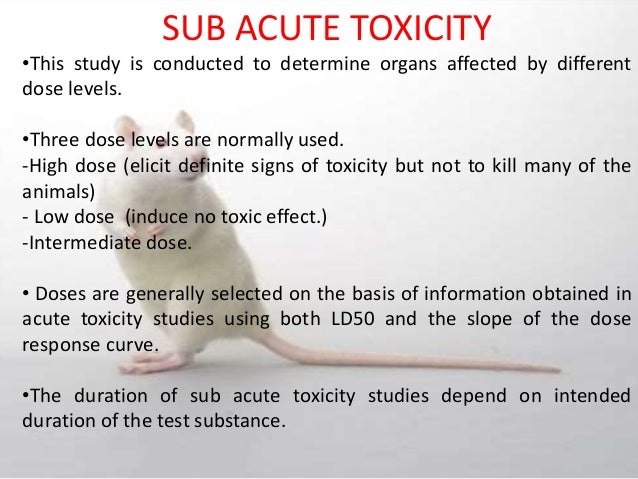 SUB ACUTE TOXICITY

•This study is conducted to determine organs affected by different dose levels.

•Three dose levels are normally used.
-High dose (elicit definite signs of toxicity but not to kill many of the animals)
- Low dose (induce no toxic effect.)
-Intermediate dose.

• Doses are generally selected on the basis of information obtained in acute toxicity studies using both LD50 and the slope of the dose response curve.

•The duration of sub acute toxicity studies depend on intended duration of the test substance.